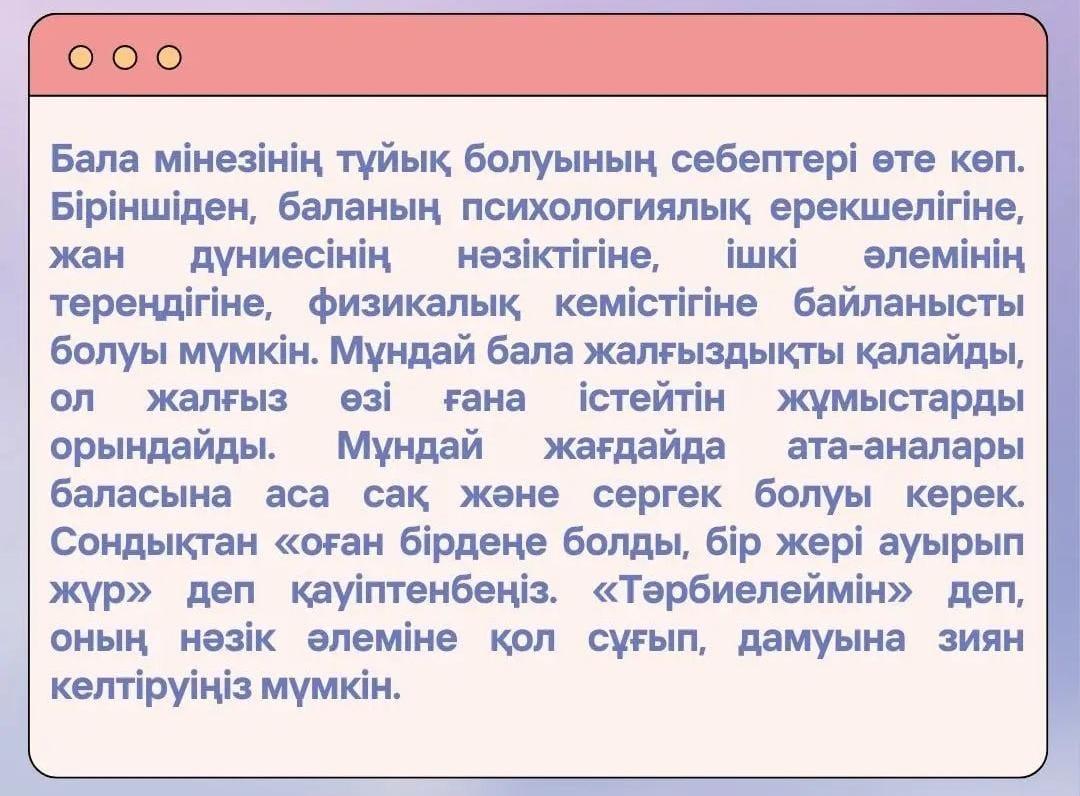 Бала мінезінің тұйық болуының себептері өте көп. Біріншіден, баланың психологиялық ерекшелігіне, жан дүниесінің нәзіктігіне, ішкі әлемінің тереңдігіне, физикалық кемістігіне байланысты болуы мүмкін. Мұндай бала жалғыздықты қалайды, ол жалғыз өзі ғана істейтін жұмыстарды орындайды. Мұндай жағдайда ата-аналары баласына аса сақ және сергек болуы керек. Сондықтан «оған бірдеңе болды, бір жері ауырып жүр» деп қауіптенбеңіз. «Тәрбиелеймін» деп, оның нәзік әлеміне қол сұғып, дамуына зиян келтіруіңіз мүмкін.